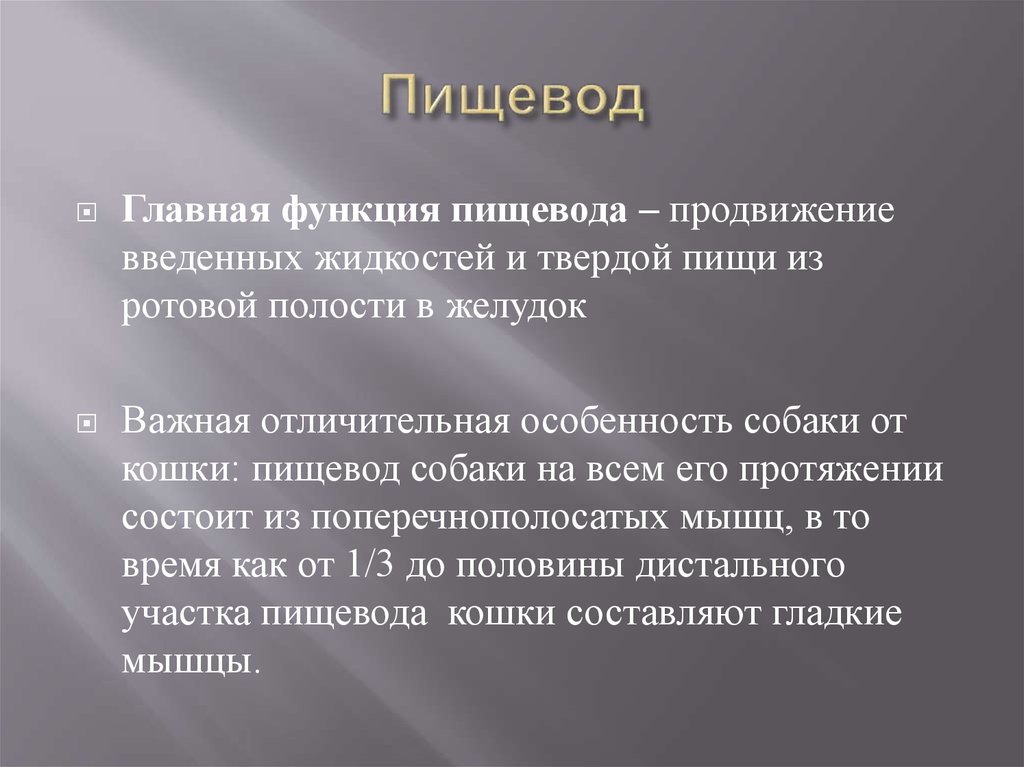 Пищевод

Главная функция пищевода – продвижение введенных жидкостей и твердой пищи из ротовой полости в желудок

Важная отличительная особенность собаки от кошки: пищевод собаки на всем его протяжении состоит из поперечнополосатых мышц, в то время как от 1/3 до половины дистального участка пищевода кошки составляют гладкие мышцы.